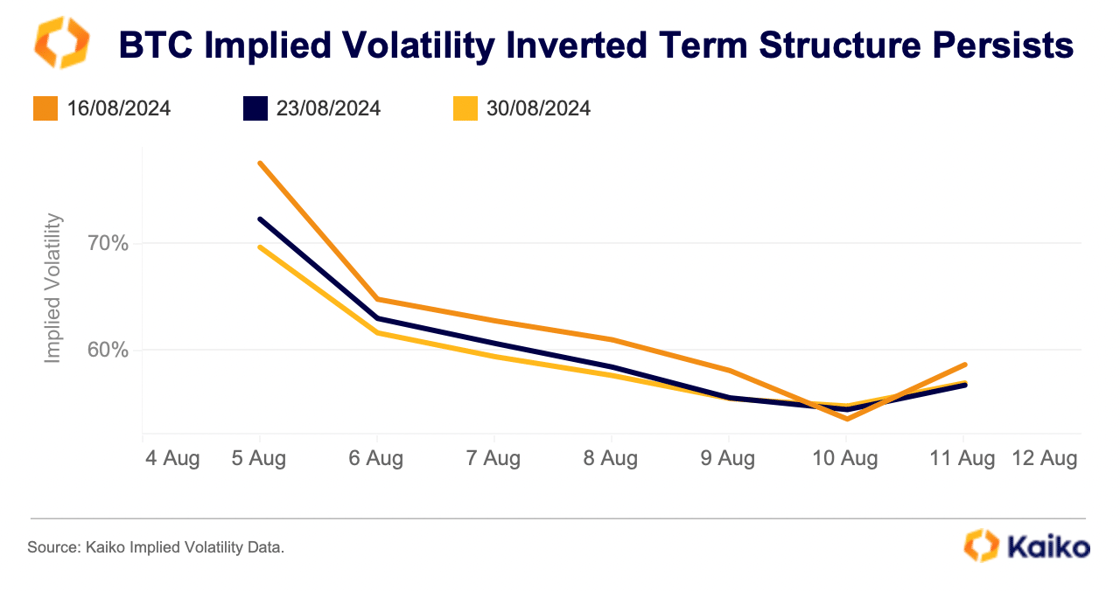 BTC Implied Volatility Inverted Term Structure Persists

16/08/2024 23/08/2024 30/08/2024

Implied Volatility

70%

60%

4 Aug 5 Aug 6 Aug 7 Aug 8 Aug 9 Aug 10 Aug 11 Aug 12 Aug

Source: Kaiko Implied Volatility Data.

Kaiko